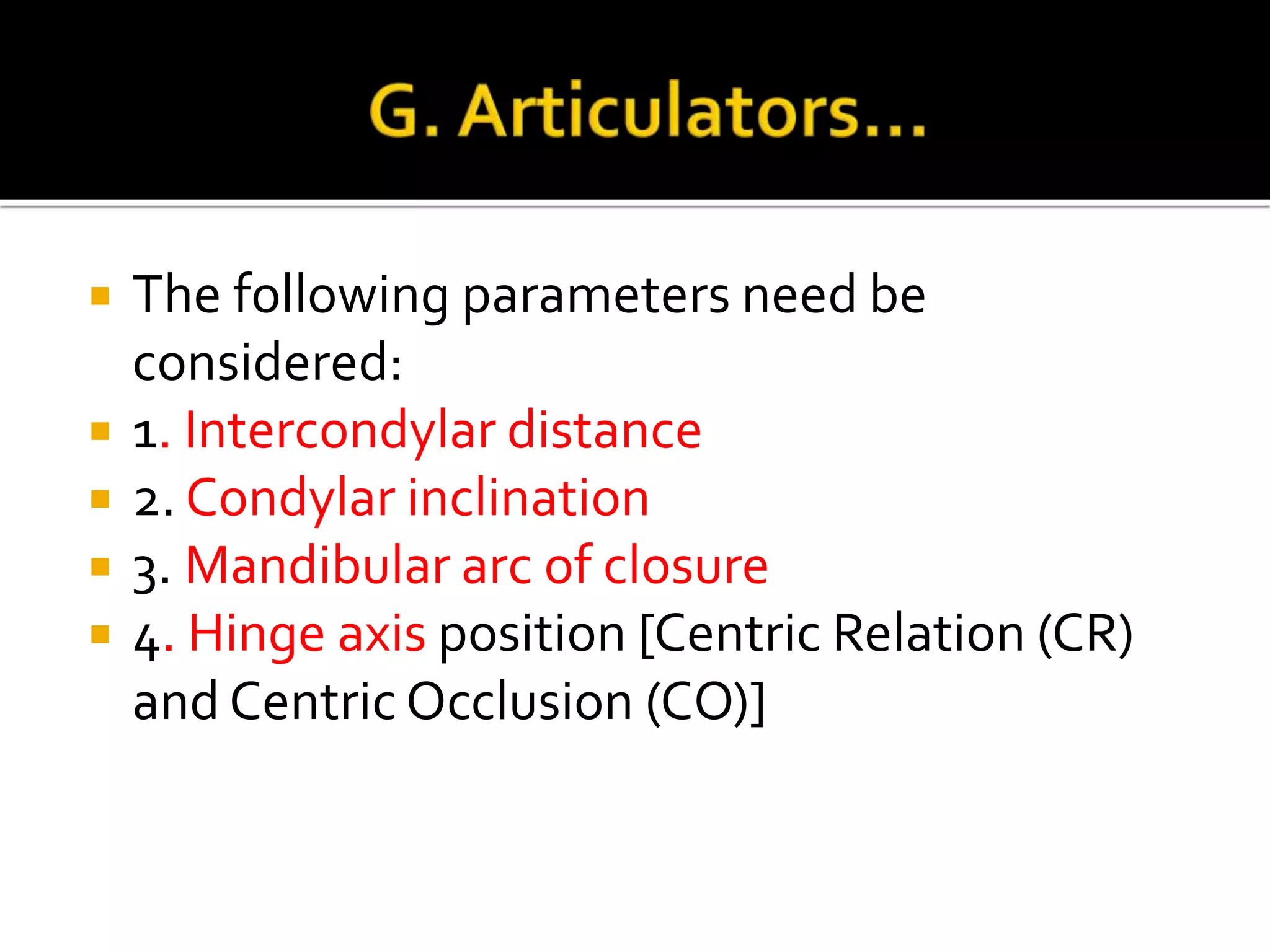 G. Articulators...

The following parameters need be considered:

1. Intercondylar distance

2. Condylar inclination

3. Mandibular arc of closure

4. Hinge axis position [Centric Relation (CR) and Centric Occlusion (CO)]